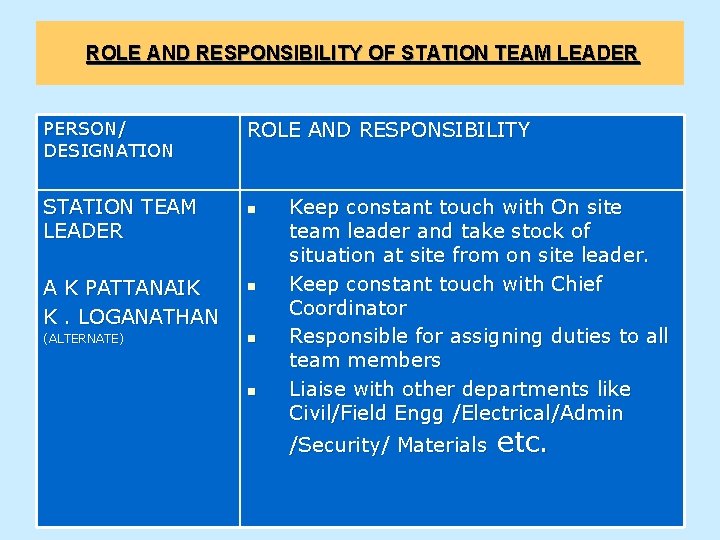 ROLE AND RESPONSIBILITY OF STATION TEAM LEADER

| PERSON/ DESIGNATION | ROLE AND RESPONSIBILITY |
|---|---|
| STATION TEAM LEADER<br><br>A K PATTANAIK<br>K . LOGANATHAN<br>(ALTERNATE) | ▪ Keep constant touch with On site team leader and take stock of situation at site from on site leader.<br>▪ Keep constant touch with Chief Coordinator<br>▪ Responsible for assigning duties to all team members<br>▪ Liaise with other departments like Civil/Field Engg /Electrical/Admin /Security/ Materials etc. |